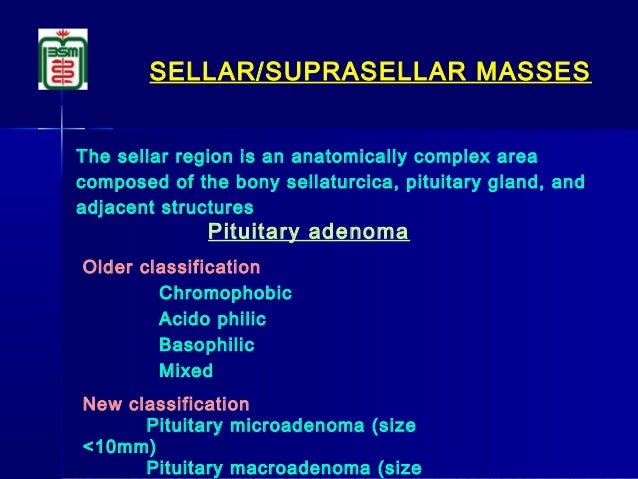 BSM

SELLAR/SUPRASELLAR MASSES

The sellar region is an anatomically complex area composed of the bony sellaturcica, pituitary gland, and adjacent structures

Pituitary adenoma

Older classification

Chromophobic

Acido philic

Basophilic

Mixed

New classification

Pituitary microadenoma (size <10mm)

Pituitary macroadenoma (size